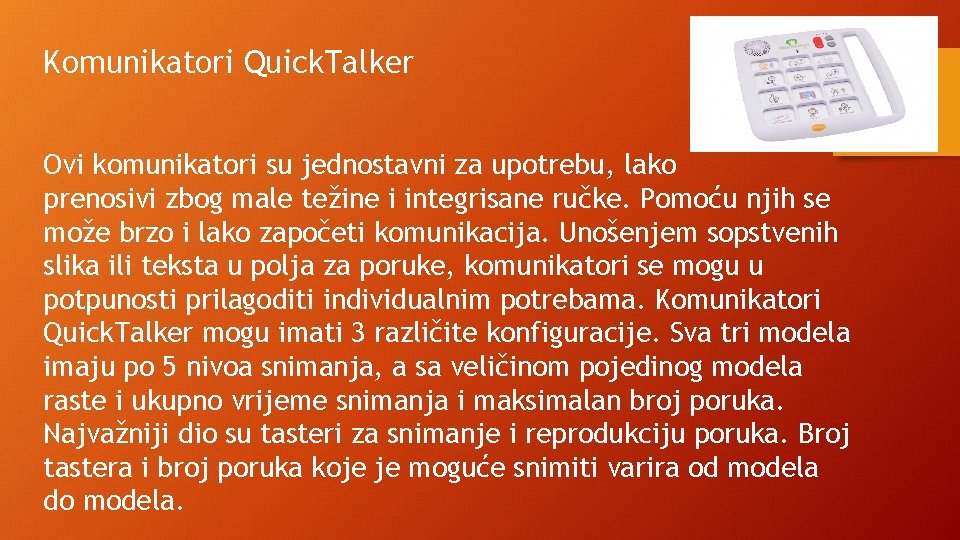 Komunikatori QuickTalker

Ovi komunikatori su jednostavni za upotrebu, lako prenosivi zbog male težine i integrisane ručke. Pomoću njih se može brzo i lako započeti komunikacija. Unošenjem sopstvenih slika ili teksta u polja za poruke, komunikatori se mogu u potpunosti prilagoditi individualnim potrebama. Komunikatori QuickTalker mogu imati 3 različite konfiguracije. Sva tri modela imaju po 5 nivoa snimanja, a sa veličinom pojedinog modela raste i ukupno vrijeme snimanja i maksimalan broj poruka. Najvažniji dio su tasteri za snimanje i reprodukciju poruka. Broj tastera i broj poruka koje je moguće snimiti varira od modela do modela.